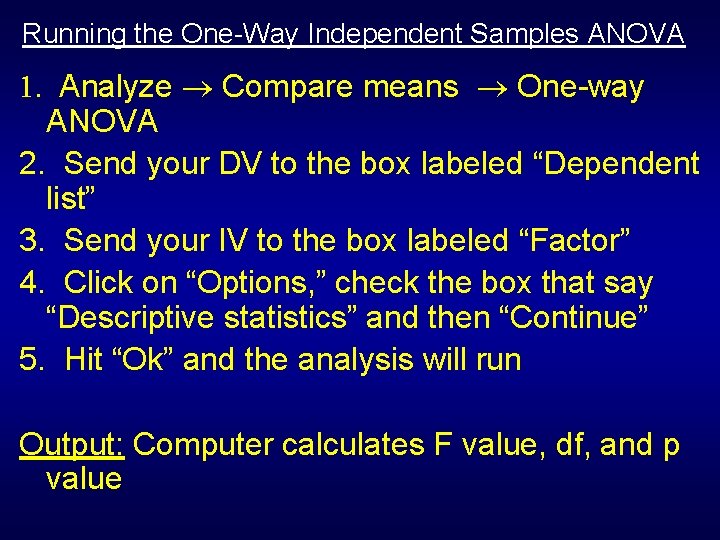 Running the One-Way Independent Samples ANOVA

1. Analyze → Compare means → One-way ANOVA

2. Send your DV to the box labeled "Dependent list"

3. Send your IV to the box labeled "Factor"

4. Click on "Options," check the box that say "Descriptive statistics" and then "Continue"

5. Hit "Ok" and the analysis will run

Output: Computer calculates F value, df, and p value